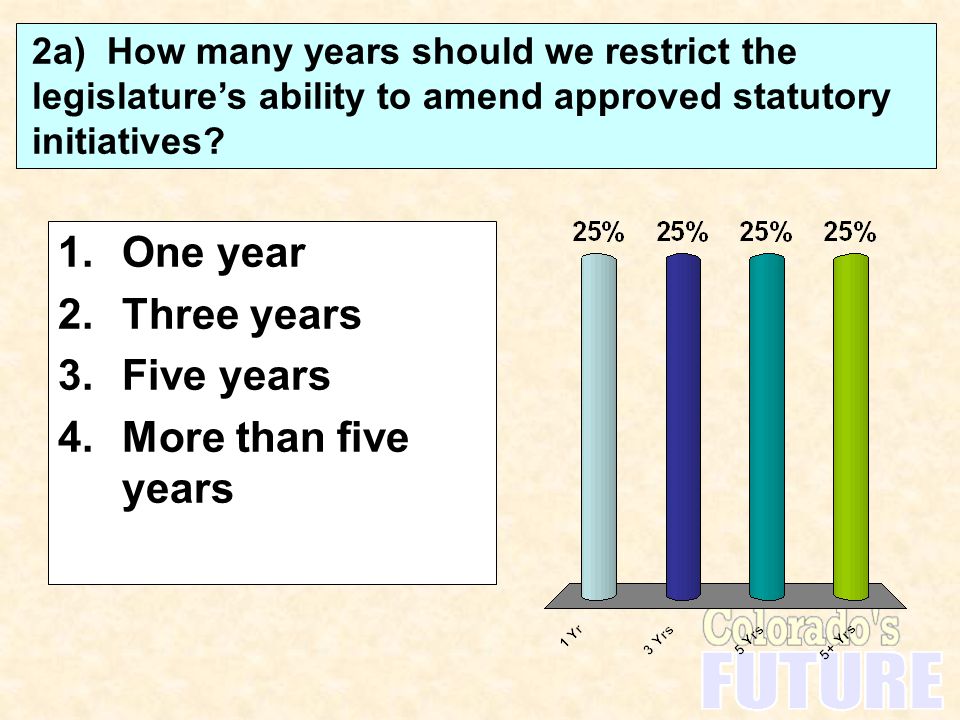 2a) How many years should we restrict the legislature's ability to amend approved statutory initiatives?

1. One year
2. Three years
3. Five years
4. More than five years

25%
25%
25%
25%

1 Yr
3 Yrs
5 Yrs
5+ Yrs

Colorado's
FUTURE